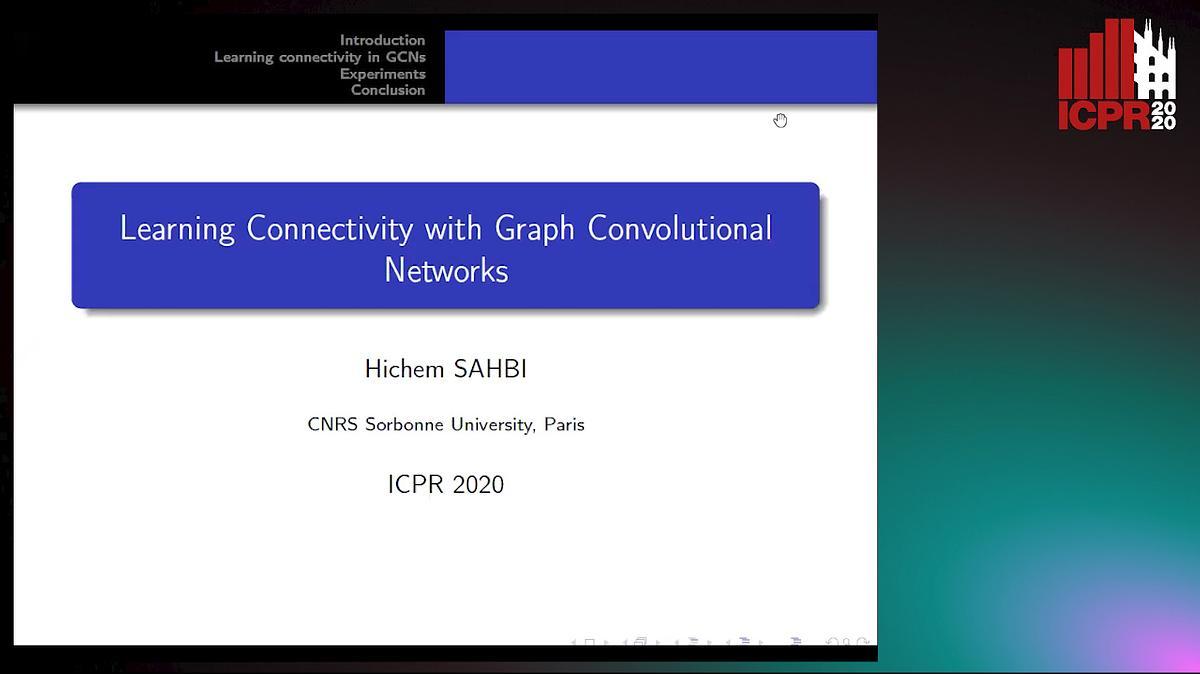 Introduction
Learning connectivity in GCNs
Experiments
Conclusion

ICPR 2020

Learning Connectivity with Graph Convolutional Networks

Hichem SAHBI

CNRS Sorbonne University, Paris

ICPR 2020